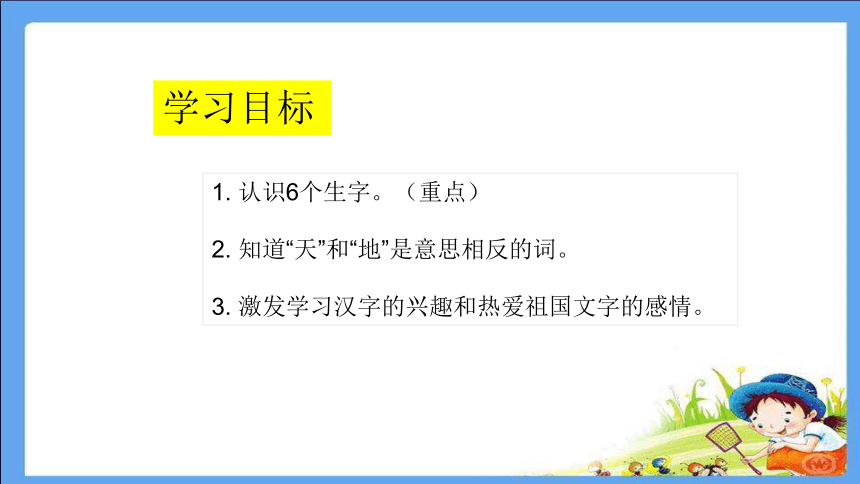 学习目标

1. 认识6个生字。（重点）

2. 知道“天”和“地”是意思相反的词。

3. 激发学习汉字的兴趣和热爱祖国文字的感情。